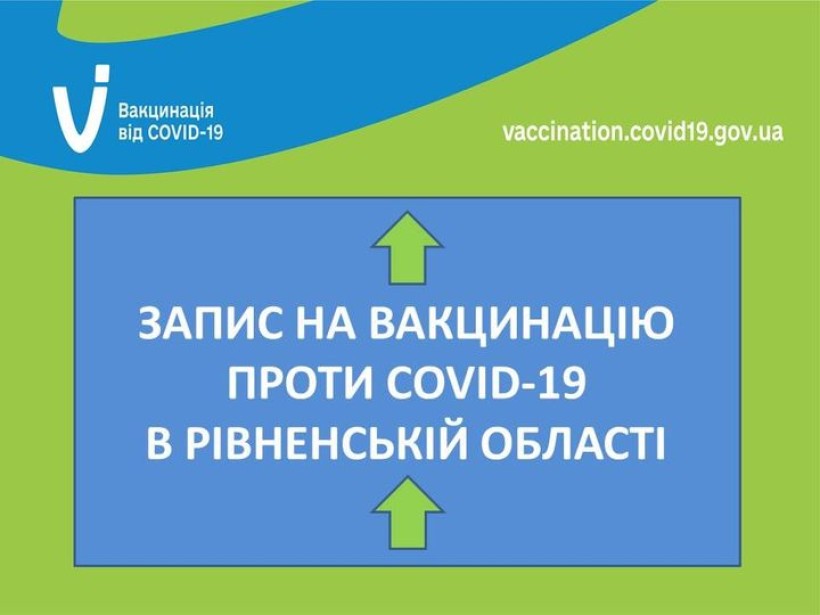 Вакцинація
від COVID-19

vaccination.covid19.gov.ua

ЗАПИС НА ВАКЦИНАЦІЮ
ПРОТИ COVID-19
В РІВНЕНСЬКІЙ ОБЛАСТІ